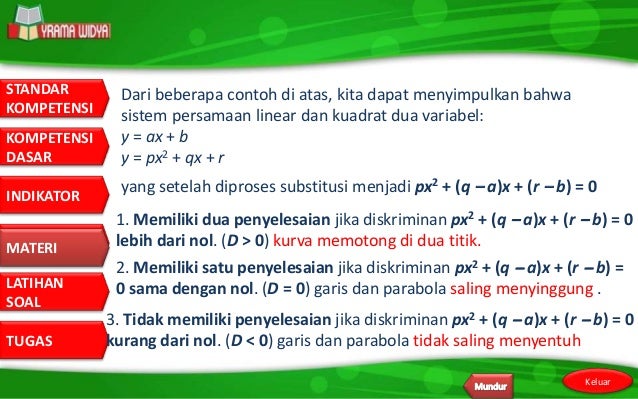 YRAMA WIDYA

STANDAR KOMPETENSI

KOMPETENSI DASAR

INDIKATOR

MATERI

LATIHAN SOAL

TUGAS

Dari beberapa contoh di atas, kita dapat menyimpulkan bahwa sistem persamaan linear dan kuadrat dua variabel:
$y = ax + b$
$y = px^2 + qx + r$

yang setelah diproses substitusi menjadi $px^2 + (q - a)x + (r - b) = 0$

1. Memiliki dua penyelesaian jika diskriminan $px^2 + (q - a)x + (r - b) = 0$ lebih dari nol. ($D > 0$) kurva memotong di dua titik.

2. Memiliki satu penyelesaian jika diskriminan $px^2 + (q - a)x + (r - b) = 0$ sama dengan nol. ($D = 0$) garis dan parabola saling menyinggung .

3. Tidak memiliki penyelesaian jika diskriminan $px^2 + (q - a)x + (r - b) = 0$ kurang dari nol. ($D < 0$) garis dan parabola tidak saling menyentuh

Mundur

Keluar